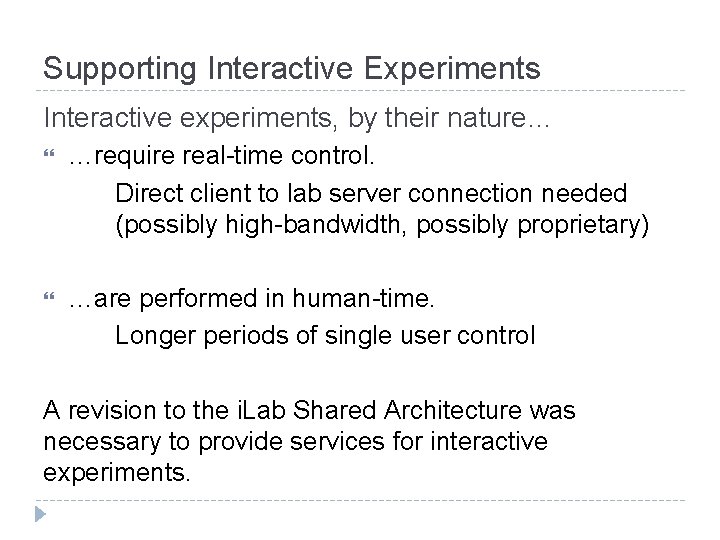 Supporting Interactive Experiments

Interactive experiments, by their nature…

“ …require real-time control.

Direct client to lab server connection needed (possibly high-bandwidth, possibly proprietary)

“ …are performed in human-time.

Longer periods of single user control

A revision to the iLab Shared Architecture was necessary to provide services for interactive experiments.